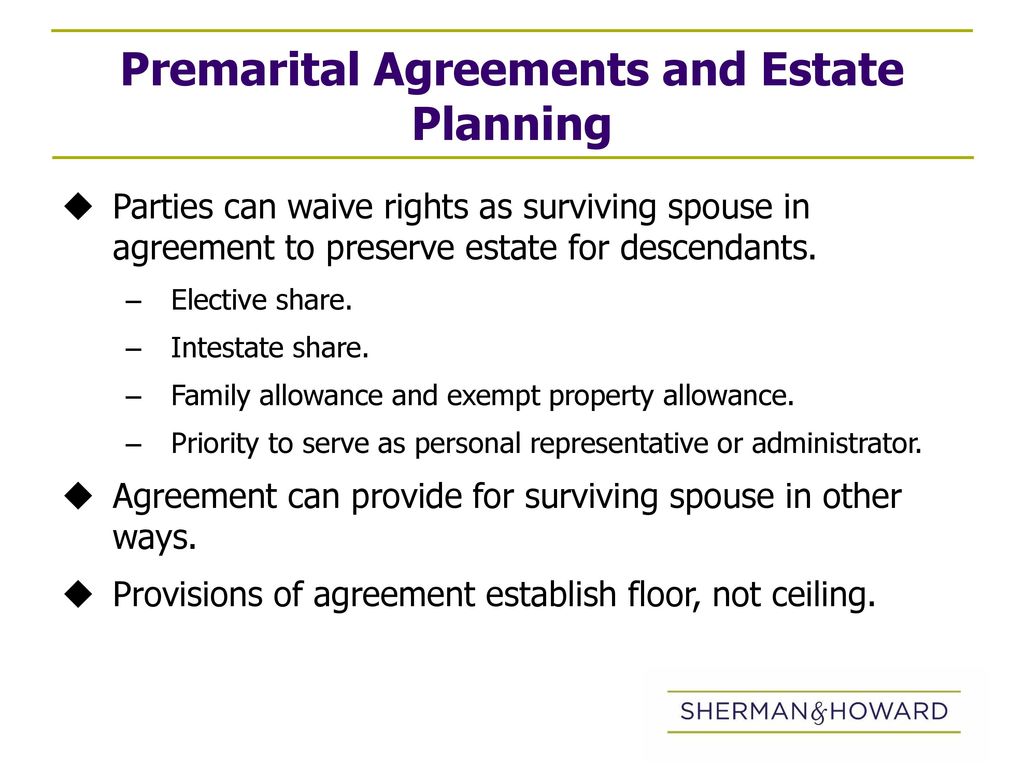 Premarital Agreements and Estate Planning

◆ Parties can waive rights as surviving spouse in agreement to preserve estate for descendants.

– Elective share.

– Intestate share.

– Family allowance and exempt property allowance.

– Priority to serve as personal representative or administrator.

◆ Agreement can provide for surviving spouse in other ways.

◆ Provisions of agreement establish floor, not ceiling.

SHERMAN&HOWARD